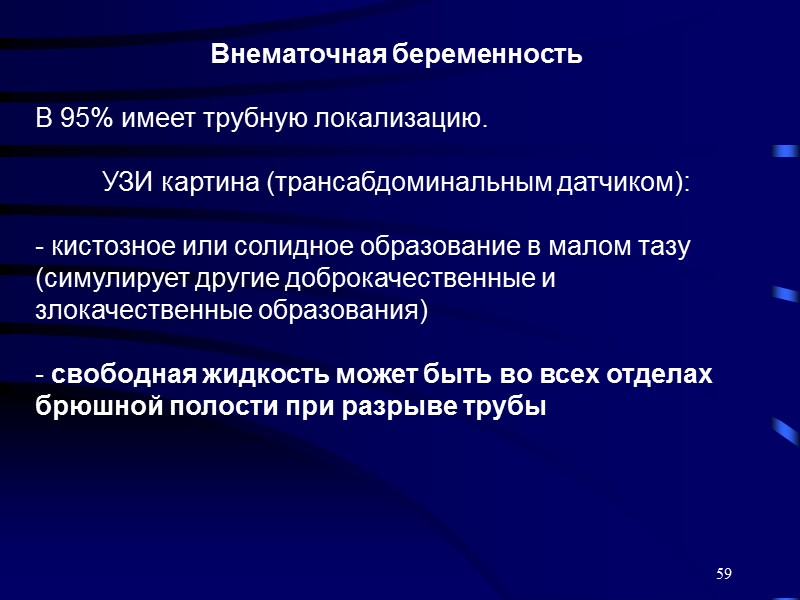 Внематочная беременность

В 95% имеет трубную локализацию.

УЗИ картина (трансабдоминальным датчиком):

- кистозное или солидное образование в малом тазу (симулирует другие доброкачественные и злокачественные образования)

- свободная жидкость может быть во всех отделах брюшной полости при разрыве трубы

59